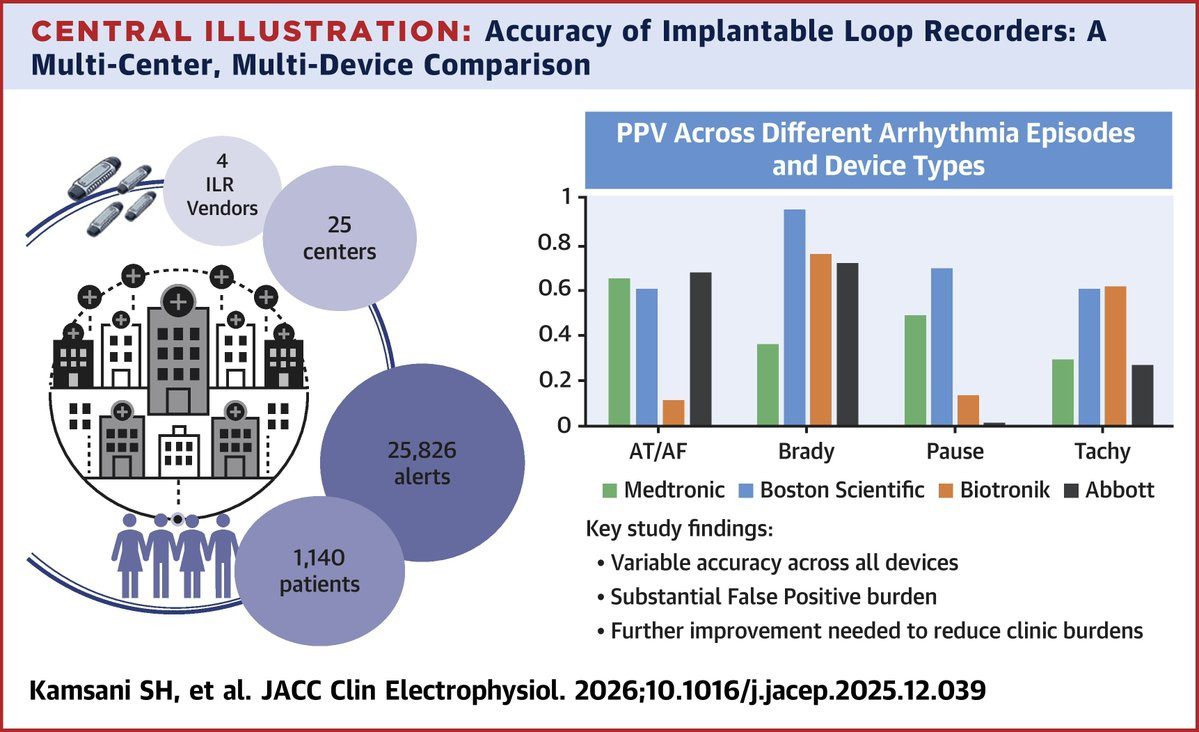 CENTRAL ILLUSTRATION: Accuracy of Implantable Loop Recorders: A Multi-Center, Multi-Device Comparison

4 ILR Vendors

25 centers

25,826 alerts

1,140 patients

PPV Across Different Arrhythmia Episodes and Device Types

1
0.8
0.6
0.4
0.2
0

AT/AF Brady Pause Tachy

Medtronic Boston Scientific Biotronik Abbott

Key study findings:
• Variable accuracy across all devices
• Substantial False Positive burden
• Further improvement needed to reduce clinic burdens

Kamsani SH, et al. JACC Clin Electrophysiol. 2026;10.1016/j.jacep.2025.12.039